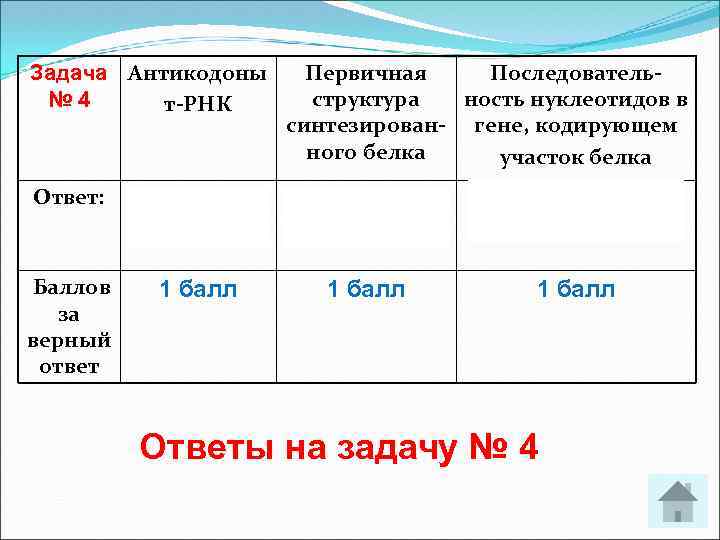 | Задача № 4 | Антикодоны т-РНК | Первичная структура синтезированного белка | Последовательность нуклеотидов в гене, кодирующем участок белка |
|---|---|---|---|
| Ответ: | | | |
| Баллов за верный ответ | 1 балл | 1 балл | 1 балл |

Ответы на задачу № 4